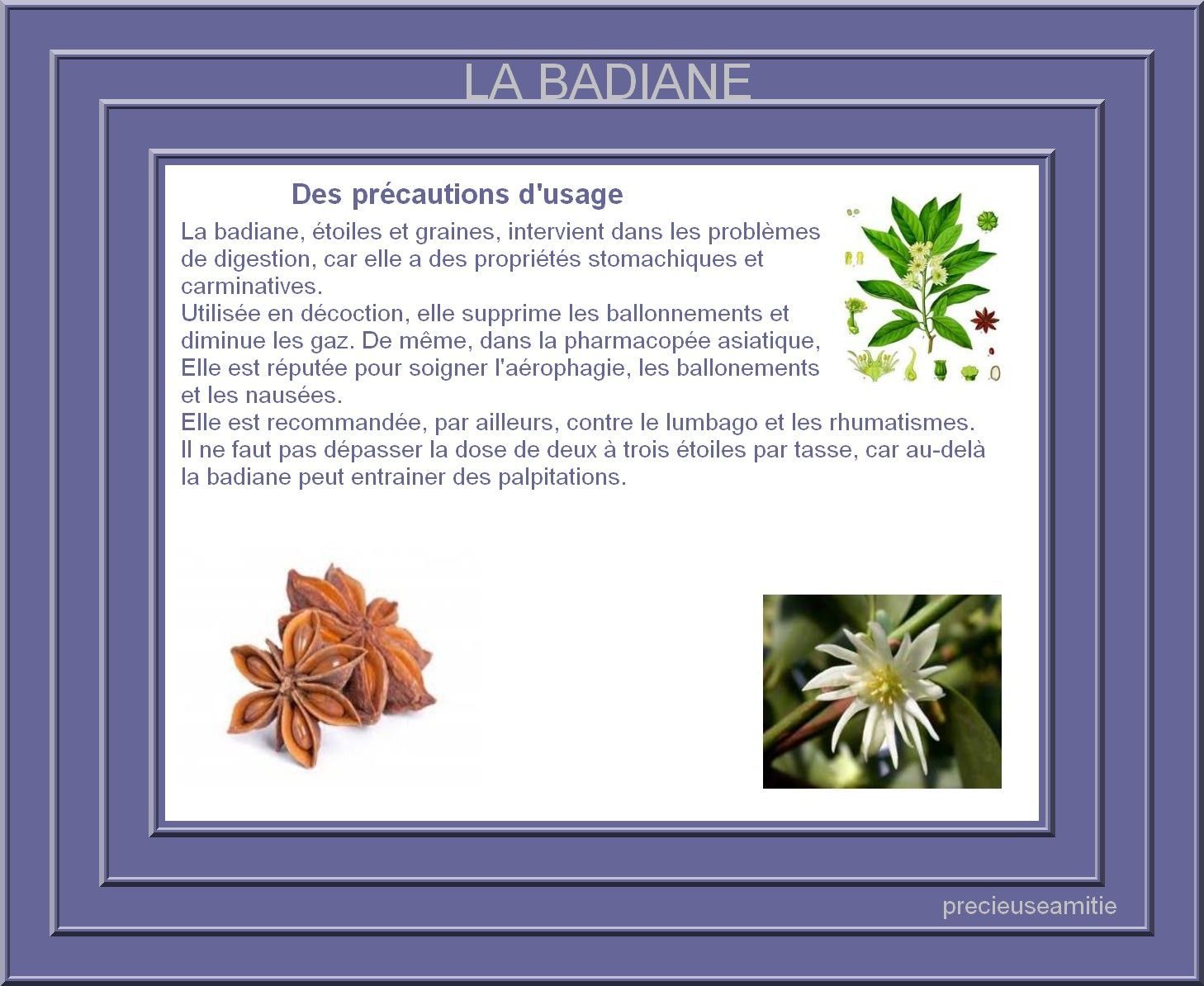 LA BADIANE

Des précautions d'usage

La badiane, étoiles et graines, intervient dans les problèmes de digestion, car elle a des propriétés stomachiques et carminatives.
Utilisée en décoction, elle supprime les ballonnements et diminue les gaz. De même, dans la pharmacopée asiatique, Elle est réputée pour soigner l'aérophagie, les ballonements et les nausées.
Elle est recommandée, par ailleurs, contre le lumbago et les rhumatismes.
Il ne faut pas dépasser la dose de deux à trois étoiles par tasse, car au-delà la badiane peut entrainer des palpitations.

precieuseamitie